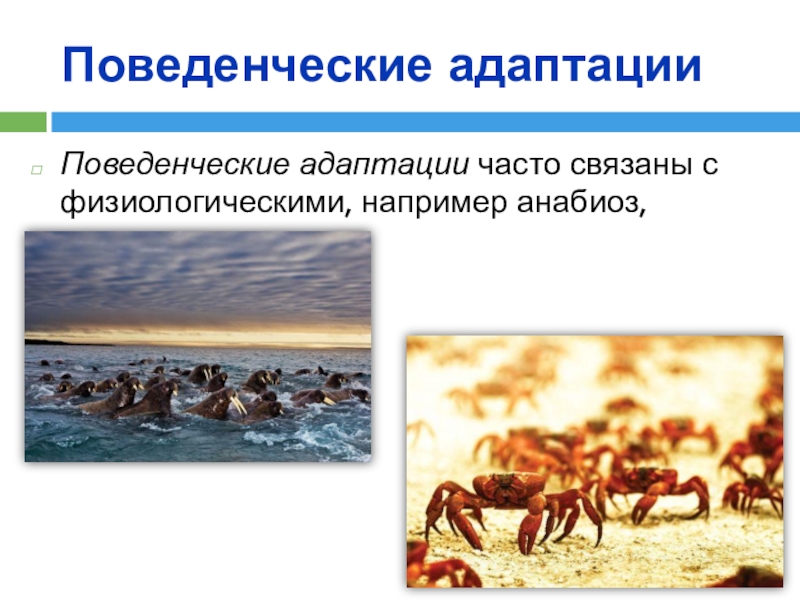 Поведенческие адаптации

Поведенческие адаптации часто связаны с физиологическими, например анабиоз,